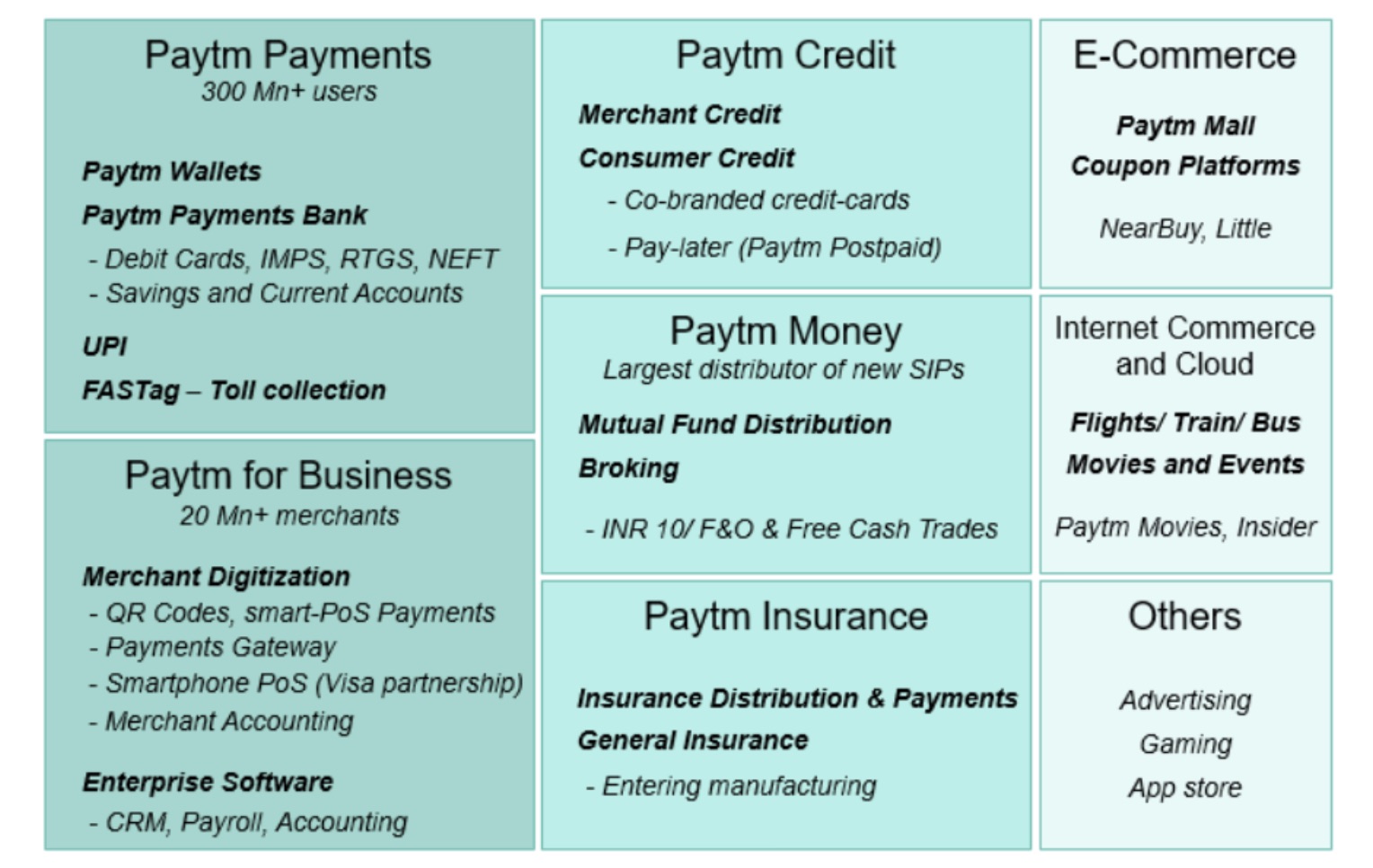 Paytm Payments
300 Mn+ users

Paytm Wallets

Paytm Payments Bank

- Debit Cards, IMPS, RTGS, NEFT
- Savings and Current Accounts

UPI

FASTag – Toll collection

Paytm for Business
20 Mn+ merchants

Merchant Digitization
- QR Codes, smart-PoS Payments
- Payments Gateway
- Smartphone PoS (Visa partnership)
- Merchant Accounting

Enterprise Software
- CRM, Payroll, Accounting

Paytm Credit

Merchant Credit

Consumer Credit

- Co-branded credit-cards

- Pay-later (Paytm Postpaid)

Paytm Money
Largest distributor of new SIPs

Mutual Fund Distribution

Broking

- INR 10/ F&O & Free Cash Trades

Paytm Insurance

Insurance Distribution & Payments

General Insurance

- Entering manufacturing

E-Commerce

Paytm Mall

Coupon Platforms

NearBuy, Little

Internet Commerce and Cloud

Flights/ Train/ Bus

Movies and Events

Paytm Movies, Insider

Others

Advertising

Gaming

App store